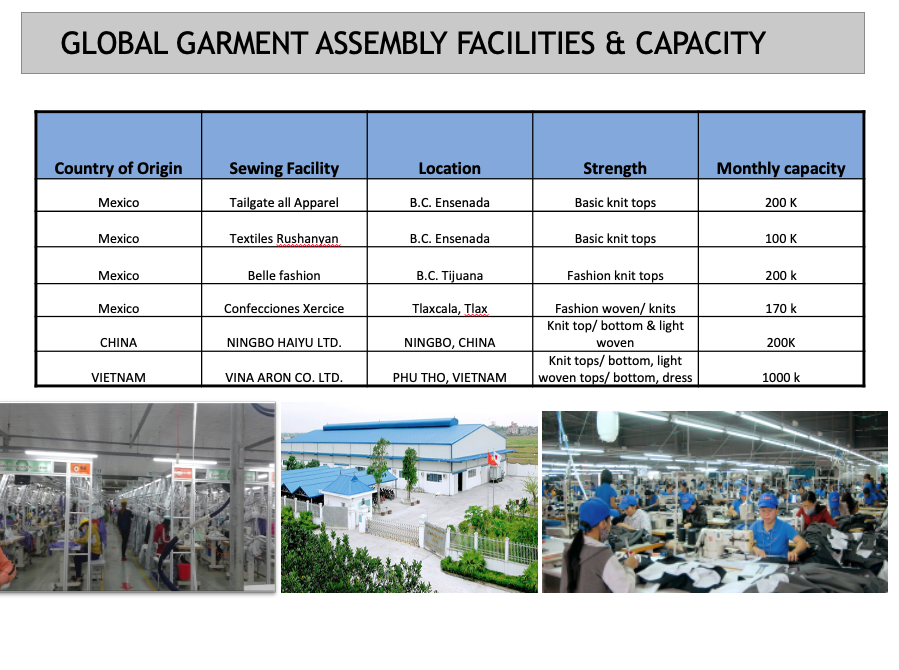 GLOBAL GARMENT ASSEMBLY FACILITIES & CAPACITY

| Country of Origin | Sewing Facility | Location | Strength | Monthly capacity |
|---|---|---|---|---|
| Mexico | Tailgate all Apparel | B.C. Ensenada | Basic knit tops | 200 K |
| Mexico | Textiles Rushanyan | B.C. Ensenada | Basic knit tops | 100 K |
| Mexico | Belle fashion | B.C. Tijuana | Fashion knit tops | 200 k |
| Mexico | Confecciones Xercice | Tlaxcala, Tlax | Fashion woven/ knits | 170 k |
| CHINA | NINGBO HAIYU LTD. | NINGBO, CHINA | Knit top/ bottom & light woven | 200K |
| VIETNAM | VINA ARON CO. LTD. | PHU THO, VIETNAM | Knit tops/ bottom, light woven tops/ bottom, dress | 1000 k |